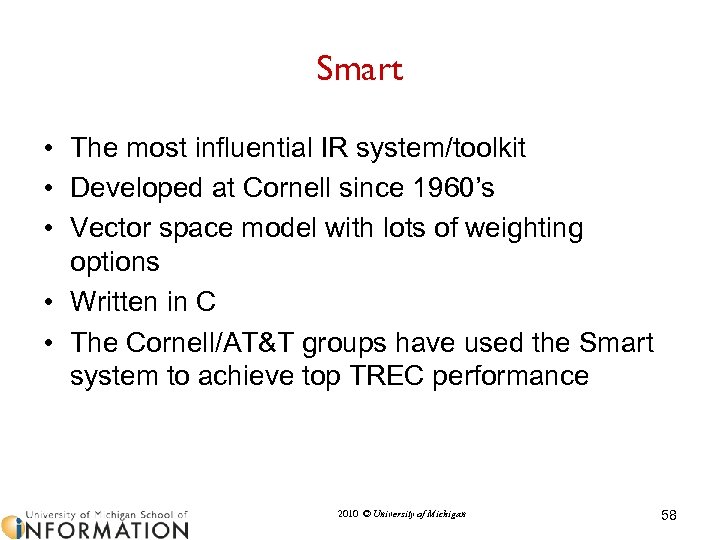 Smart

• The most influential IR system/toolkit
• Developed at Cornell since 1960's
• Vector space model with lots of weighting options
• Written in C
• The Cornell/AT&T groups have used the Smart system to achieve top TREC performance

University of Michigan School of
INFORMATION

2010 © University of Michigan

58